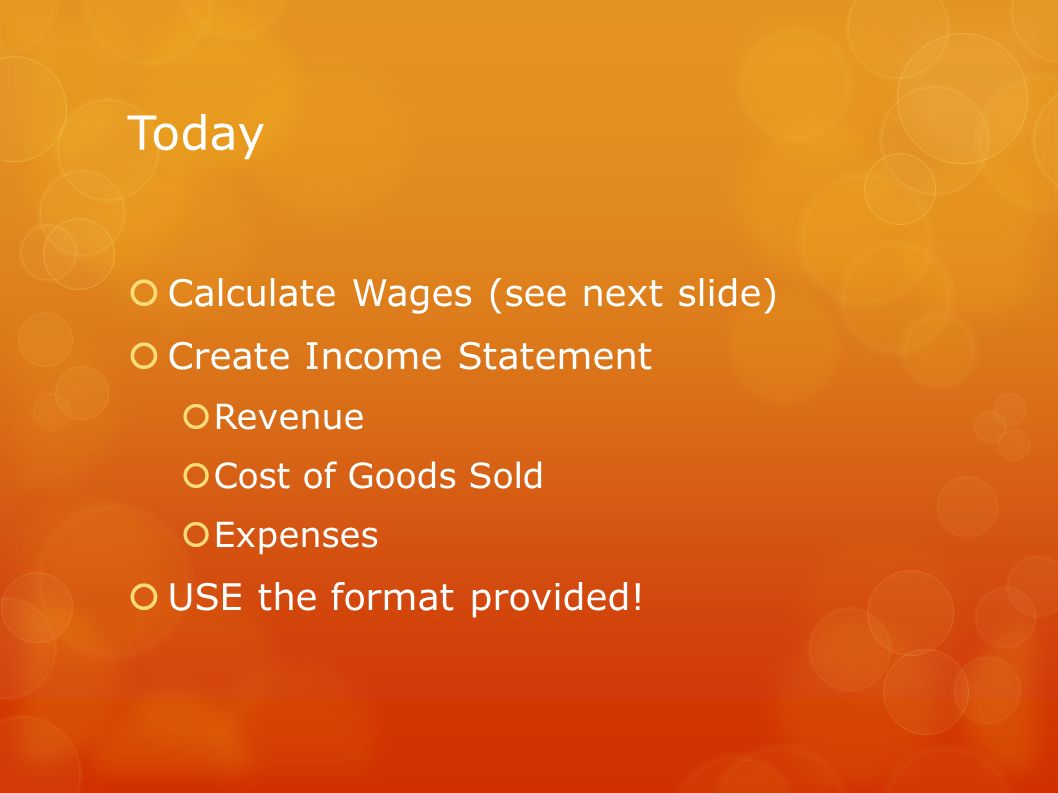 Today

Calculate Wages (see next slide)

Create Income Statement

Revenue

Cost of Goods Sold

Expenses

USE the format provided!